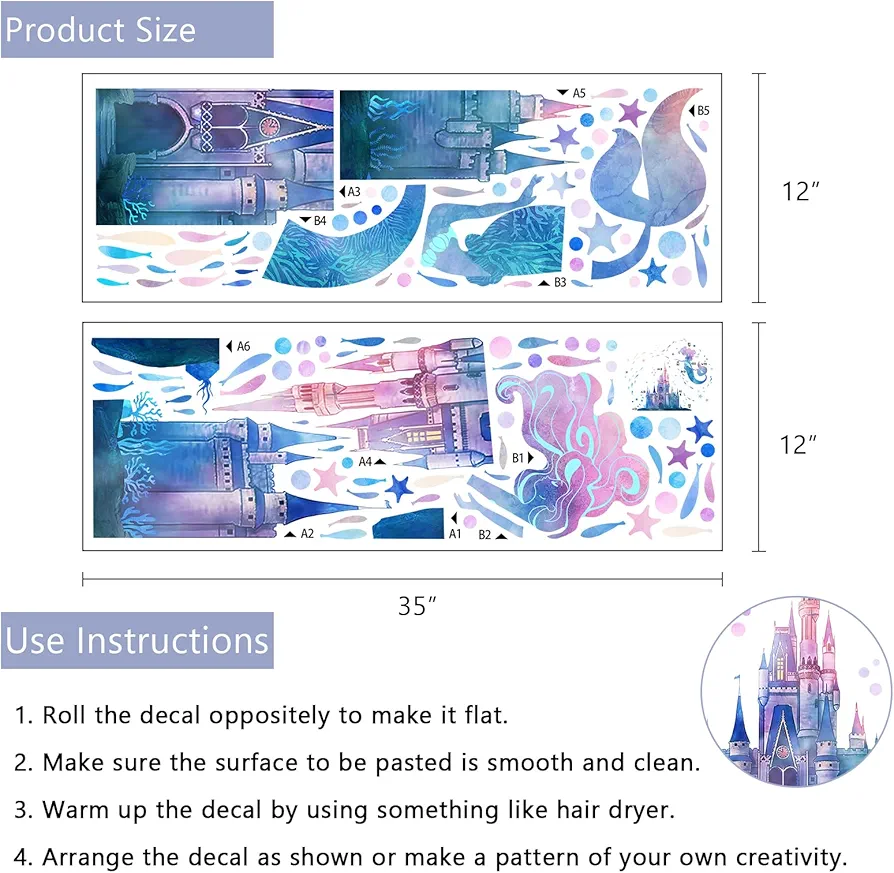 Product Size

A5
B5
A3
B4
B3
12″

A6
A4
B1
A2
A1
B2
12″

35″

Use Instructions

1. Roll the decal oppositely to make it flat.

2. Make sure the surface to be pasted is smooth and clean.

3. Warm up the decal by using something like hair dryer.

4. Arrange the decal as shown or make a pattern of your own creativity.